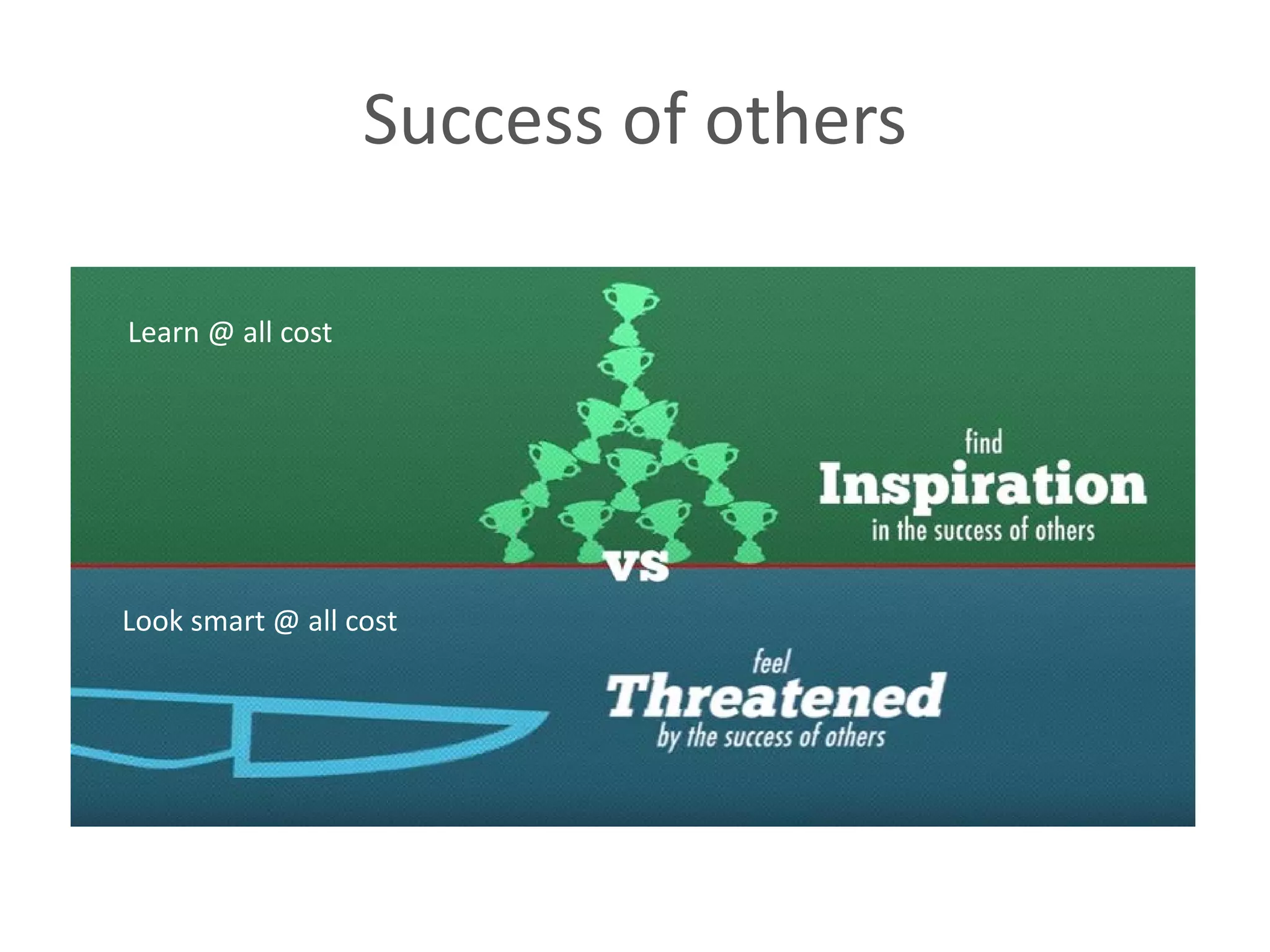 Success of others

Learn @ all cost

find
Inspiration
in the success of others

vs

Look smart @ all cost

feel
Threatened
by the success of others